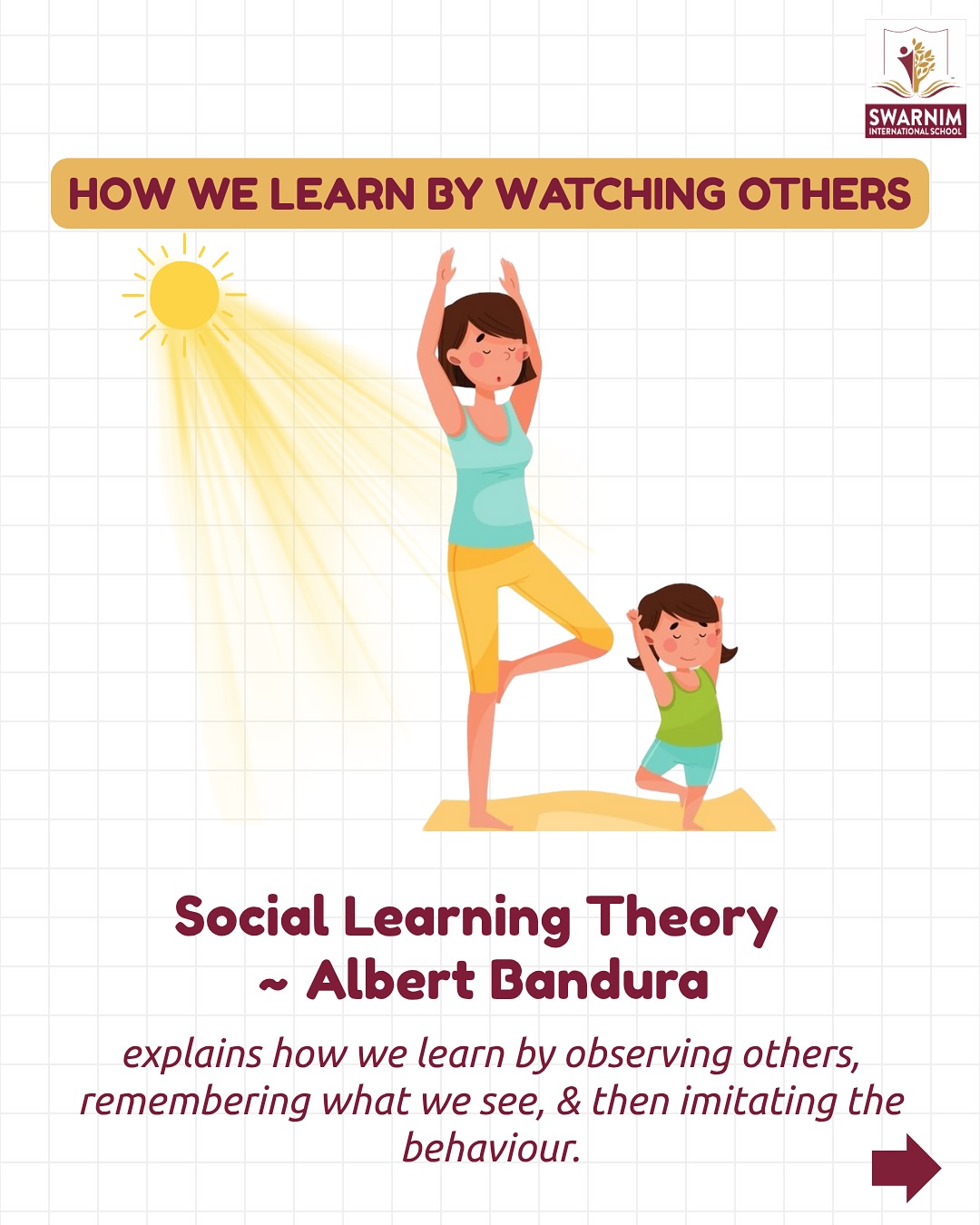 SWARNIM
INTERNATIONAL SCHOOL

HOW WE LEARN BY WATCHING OTHERS

Social Learning Theory
~ Albert Bandura

explains how we learn by observing others, remembering what we see, & then imitating the behaviour.